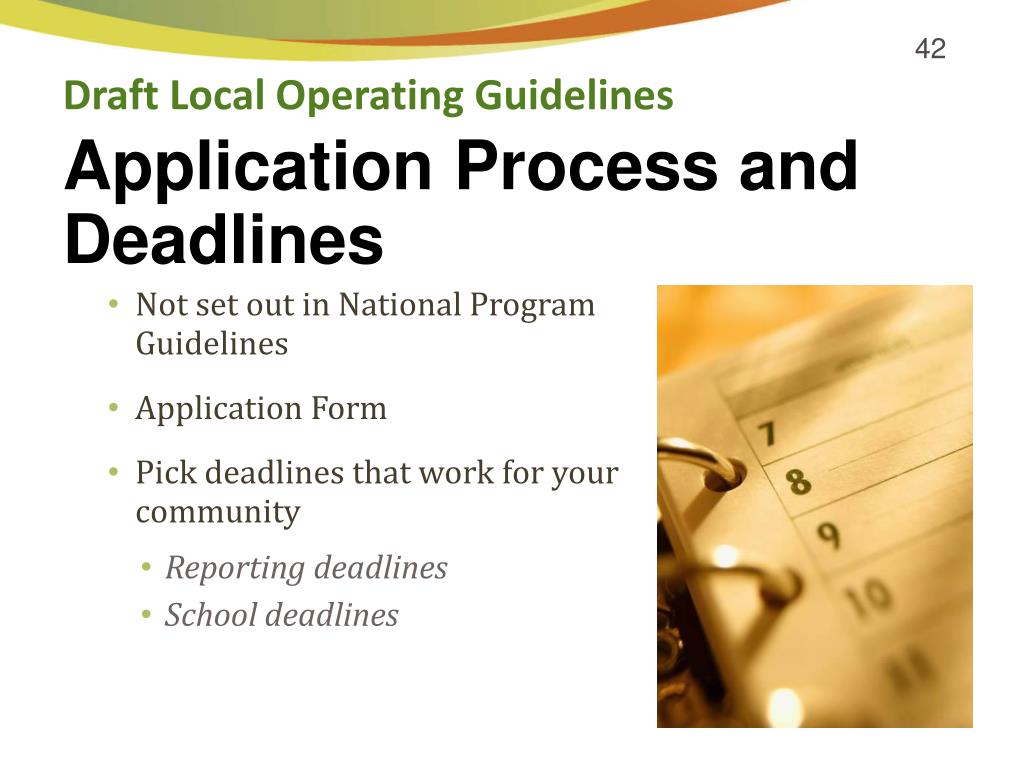 42

Draft Local Operating Guidelines

Application Process and Deadlines

• Not set out in National Program Guidelines

• Application Form

• Pick deadlines that work for your community

• Reporting deadlines

• School deadlines

7

8

9

10